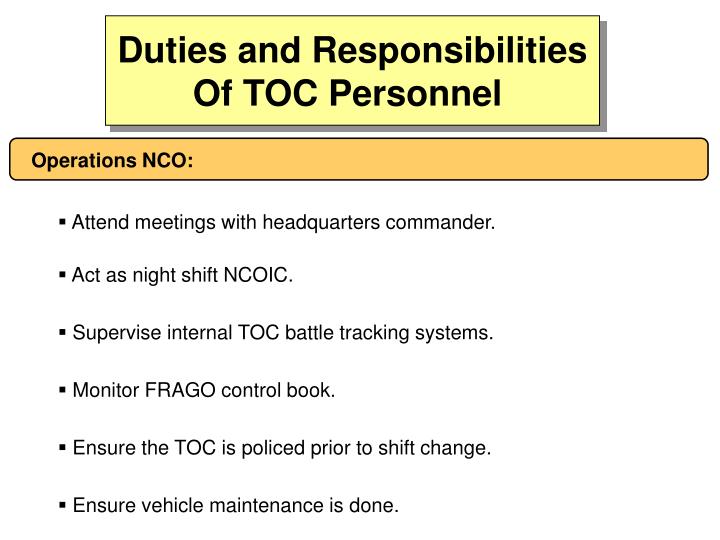 Duties and Responsibilities Of TOC Personnel

Operations NCO:

▪ Attend meetings with headquarters commander.

▪ Act as night shift NCOIC.

▪ Supervise internal TOC battle tracking systems.

▪ Monitor FRAGO control book.

▪ Ensure the TOC is policed prior to shift change.

▪ Ensure vehicle maintenance is done.